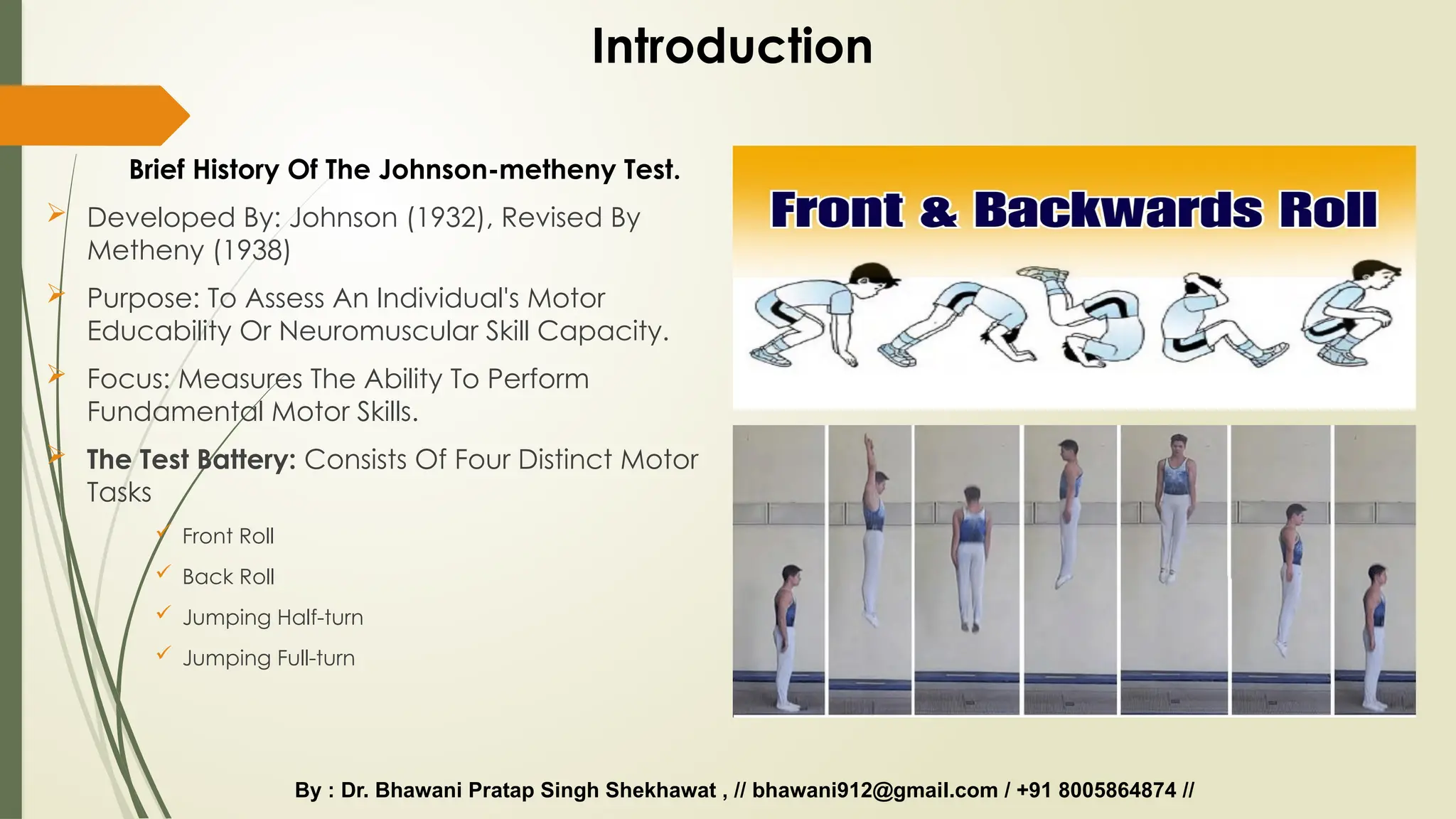 Introduction

Brief History Of The Johnson-metheny Test.

➢ Developed By: Johnson (1932), Revised By Metheny (1938)

➢ Purpose: To Assess An Individual's Motor Educability Or Neuromuscular Skill Capacity.

➢ Focus: Measures The Ability To Perform Fundamental Motor Skills.

➢ The Test Battery: Consists Of Four Distinct Motor Tasks

✓ Front Roll

✓ Back Roll

✓ Jumping Half-turn

✓ Jumping Full-turn

Front & Backwards Roll

By : Dr. Bhawani Pratap Singh Shekhawat , // bhawani912@gmail.com / +91 8005864874 //